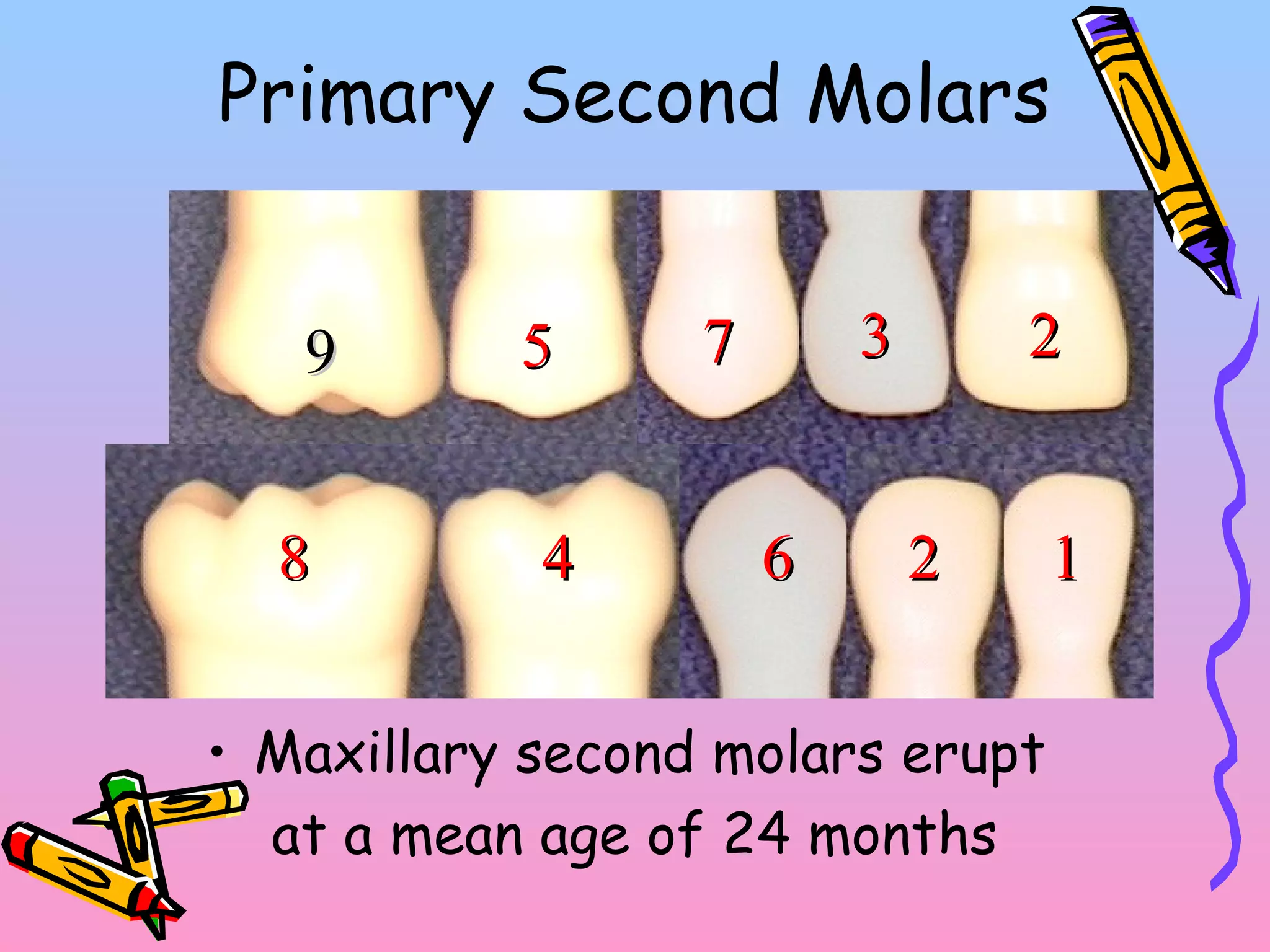 Primary Second Molars

9 5 7 3 2

8 4 6 2 1

• Maxillary second molars erupt at a mean age of 24 months